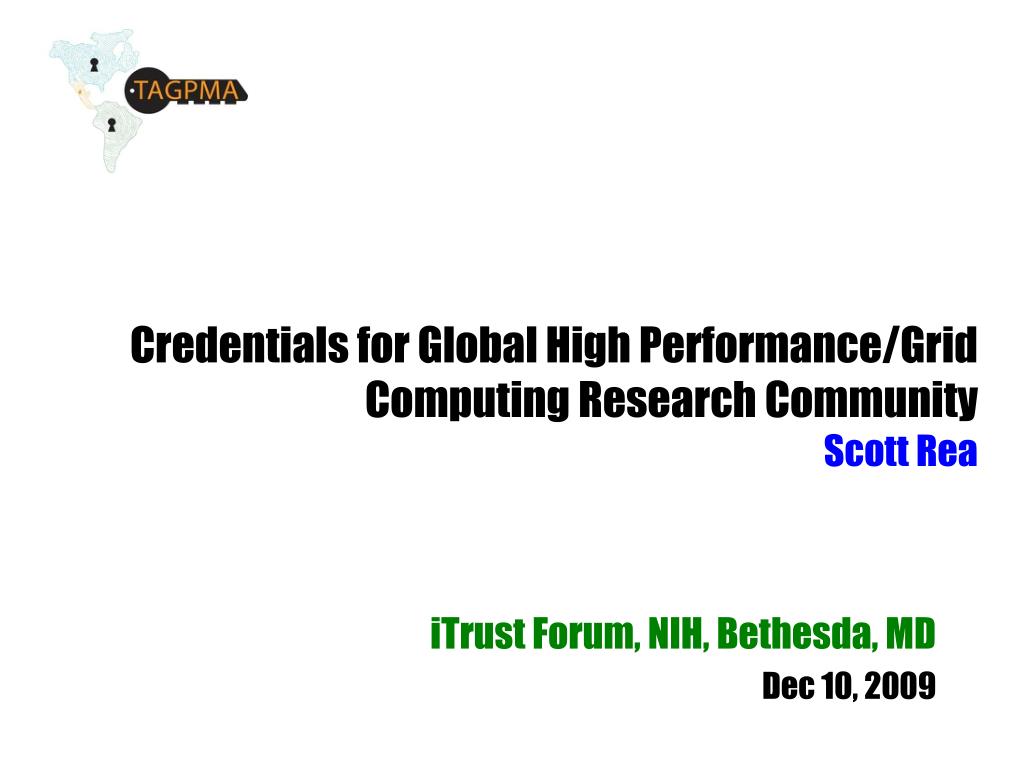 TAGPMA

Credentials for Global High Performance/Grid Computing Research Community
Scott Rea

iTrust Forum, NIH, Bethesda, MD
Dec 10, 2009